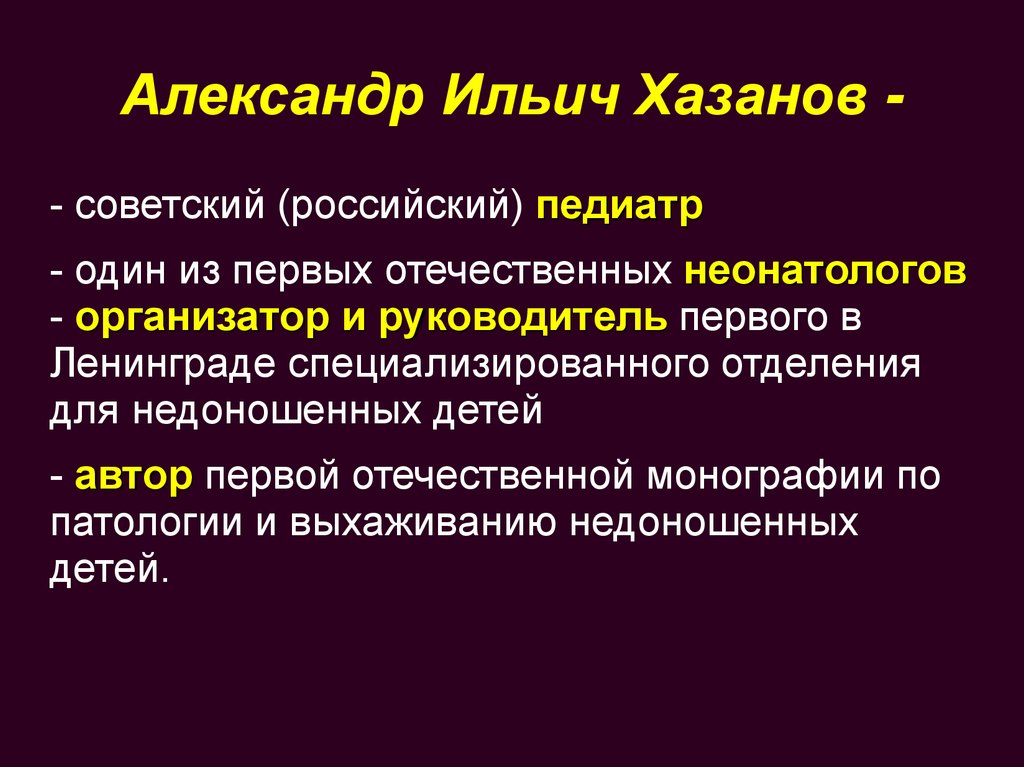 Александр Ильич Хазанов -

- советский (российский) педиатр

- один из первых отечественных неонатологов
- организатор и руководитель первого в Ленинграде специализированного отделения для недоношенных детей

- автор первой отечественной монографии по патологии и выхаживанию недоношенных детей.